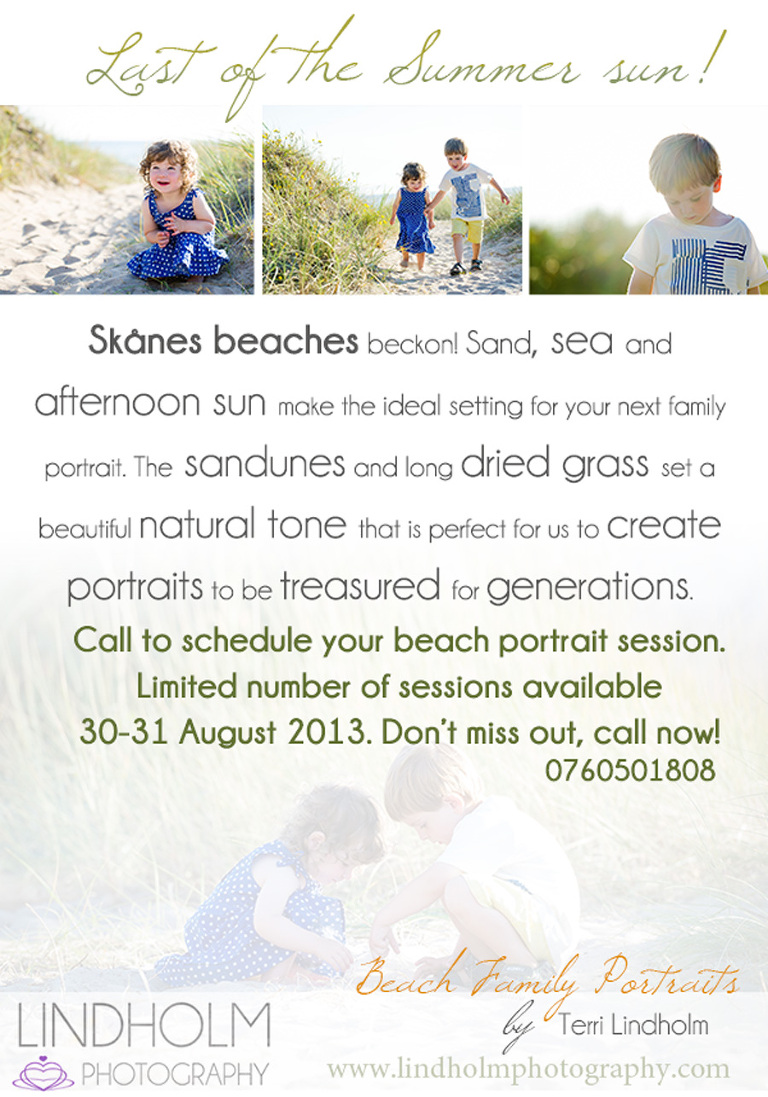 Last of the Summer sun!

Skånes beaches beckon! Sand, sea and afternoon sun make the ideal setting for your next family portrait. The sandunes and long dried grass set a beautiful natural tone that is perfect for us to create portraits to be treasured for generations.

Call to schedule your beach portrait session. Limited number of sessions available 30-31 August 2013. Don't miss out, call now! 0760501808

Beach Family Portraits
by Terri Lindholm

LINDHOLM PHOTOGRAPHY

www.lindholmphotography.com